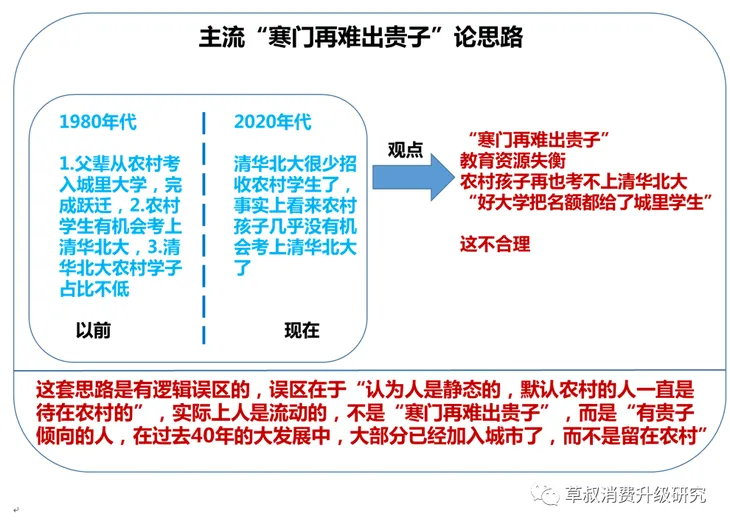 主流“寒门再难出贵子”论思路

1980年代

1.父辈从农村考入城里大学，完成跃迁，2.农村学生有机会考上清华北大，3.清华北大农村学子占比不低

以前

2020年代

清华北大很少招收农村学生了，事实上看来农村孩子几乎没有机会考上清华北大了

现在

观点

“寒门再难出贵子”
教育资源失衡
农村孩子再也考不上清华北大
“好大学把名额都给了城里学生”

这不合理

这套思路是有逻辑误区的，误区在于“认为人是静态的，默认农村的人一直是待在农村的”，实际上人是流动的，不是“寒门再难出贵子”，而是“有贵子倾向的人，在过去40年的大发展中，大部分已经加入城市了，而不是留在农村”

草叔消费升级研究